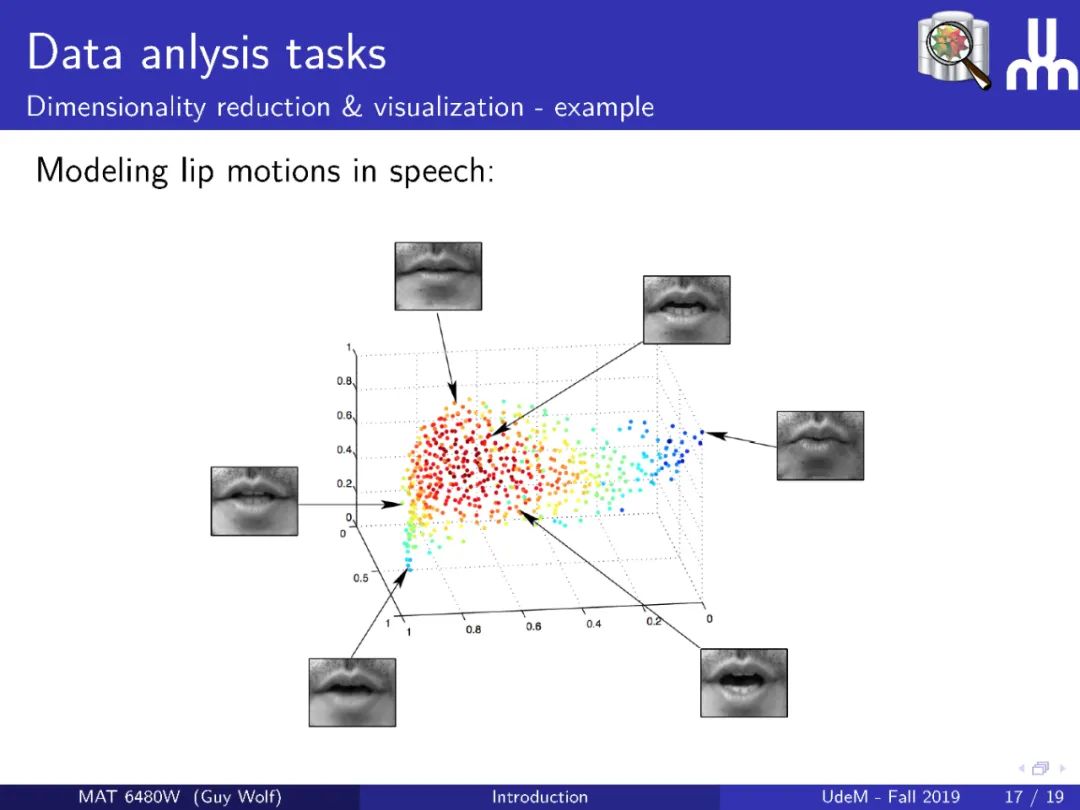 Data anlysis tasks
Dimensionality reduction & visualization - example

Modeling lip motions in speech:

1
0.8
0.6
0.4
0.2
0
0
0.5
1
1
0.8
0.6
0.4
0.2
0

MAT 6480W (Guy Wolf) Introduction UdeM - Fall 2019 17 / 19